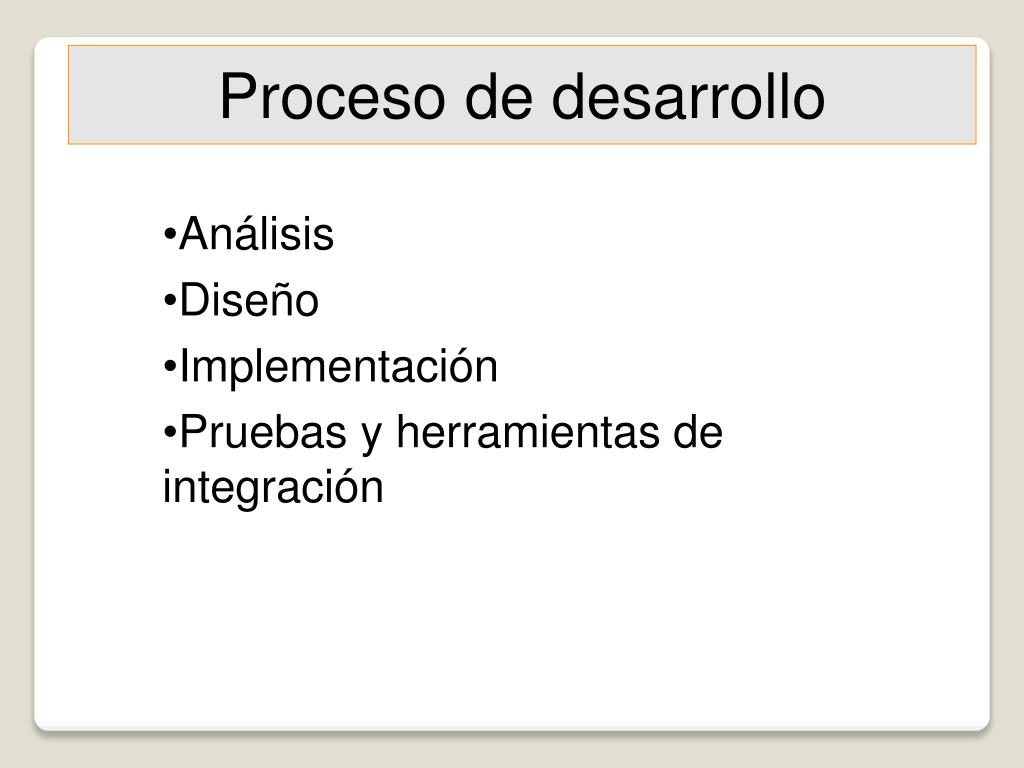 Proceso de desarrollo

•Análisis
•Diseño
•Implementación
•Pruebas y herramientas de integración